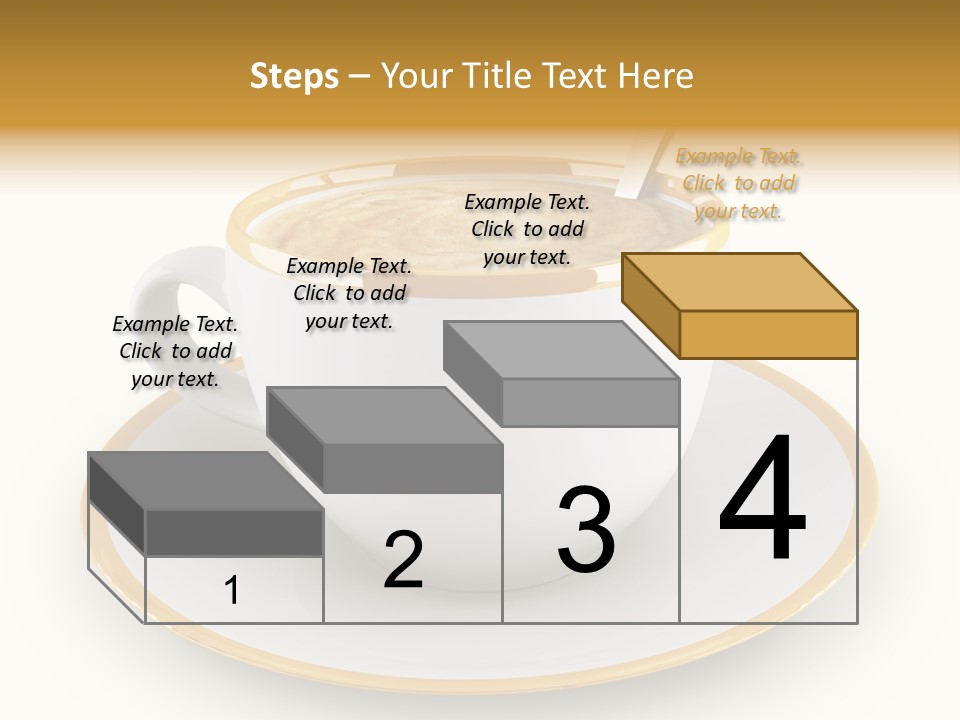 Steps – Your Title Text Here

Example Text. Click to add your text.

Example Text. Click to add your text.

Example Text. Click to add your text.

Example Text. Click to add your text.

1

2

3

4